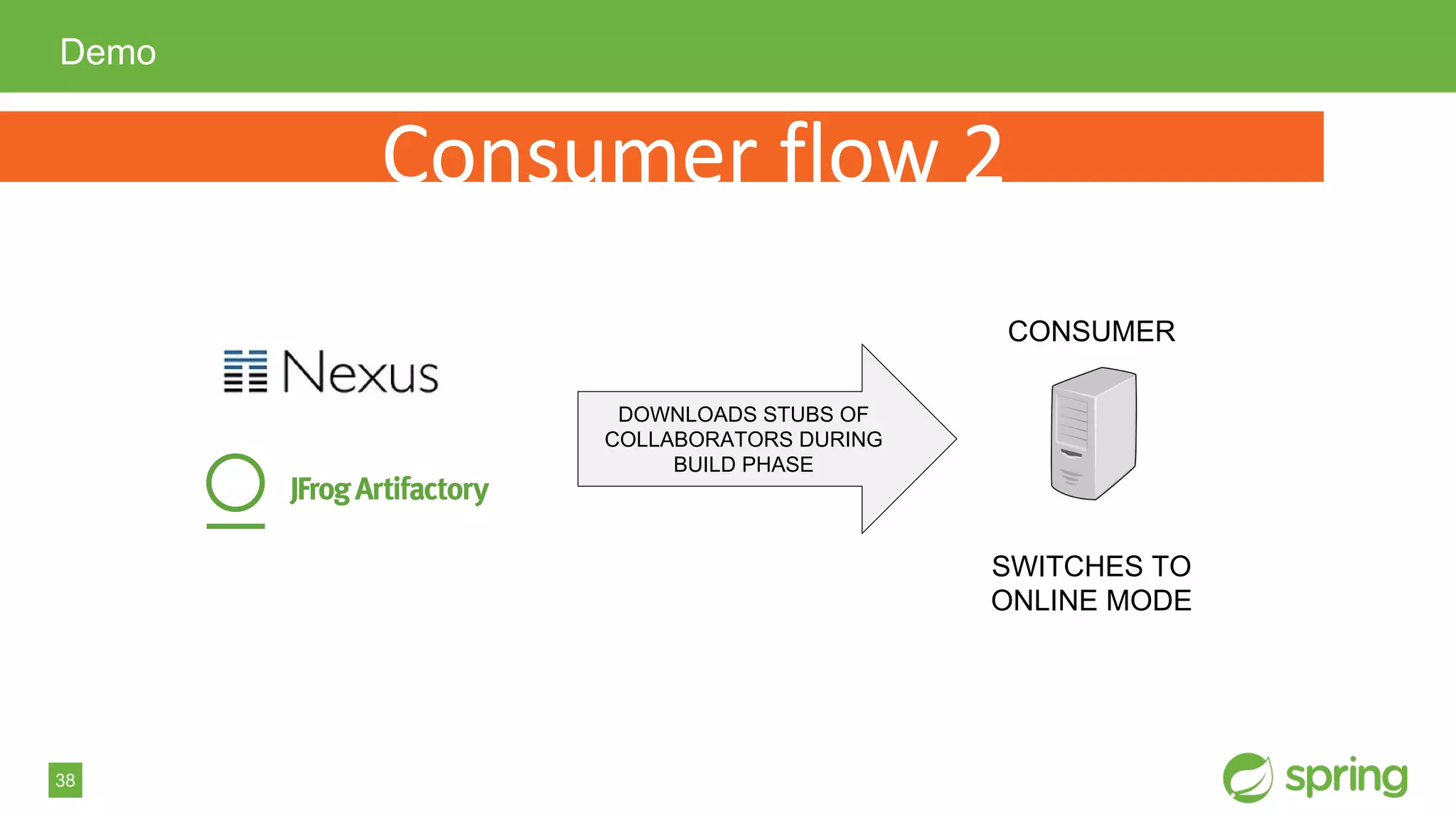 Demo

Consumer flow 2

Nexus

JFrog Artifactory

DOWNLOADS STUBS OF COLLABORATORS DURING BUILD PHASE

CONSUMER

SWITCHES TO ONLINE MODE

38

spring